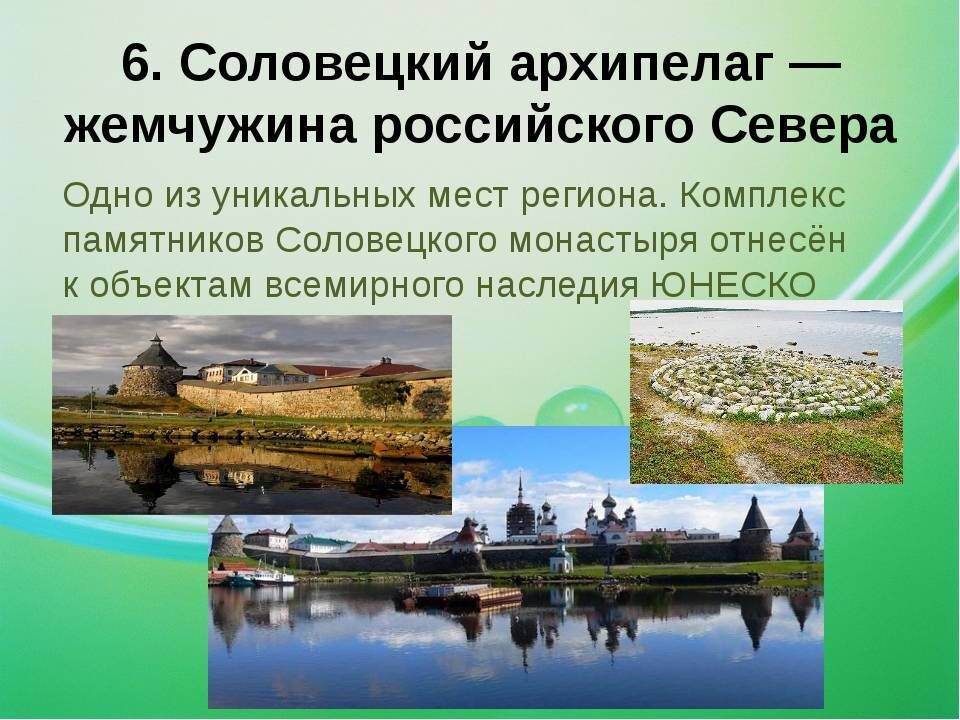 6. Соловецкий архипелаг — жемчужина российского Севера

Одно из уникальных мест региона. Комплекс памятников Соловецкого монастыря отнесён к объектам всемирного наследия ЮНЕСКО